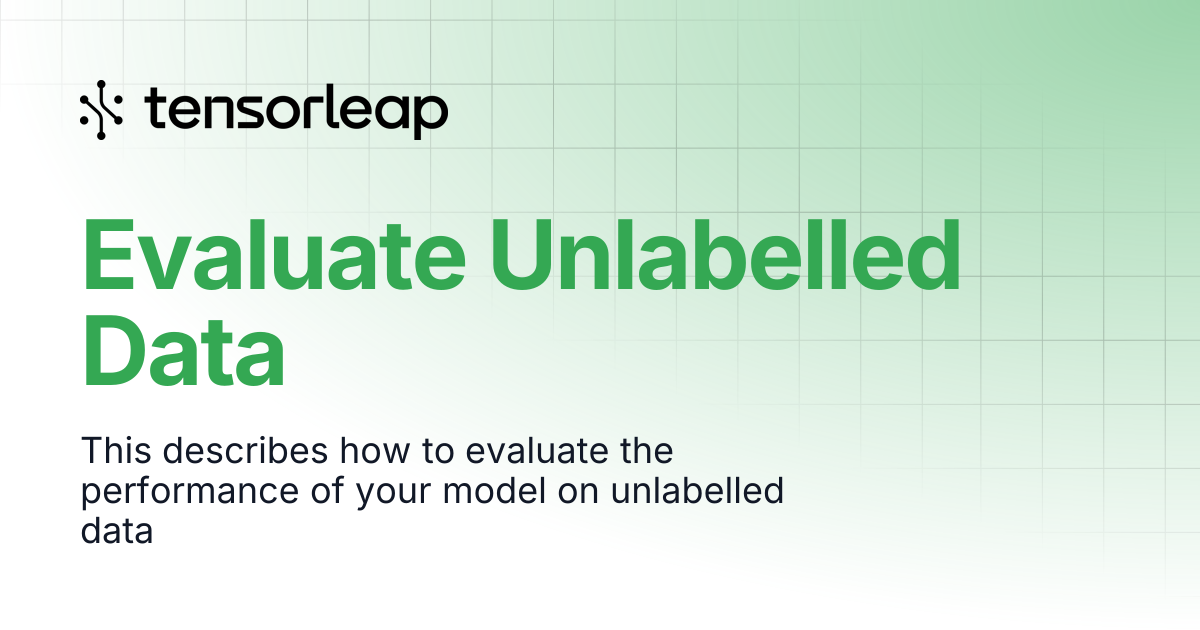 tensorleap

Evaluate Unlabelled Data

This describes how to evaluate the performance of your model on unlabelled data